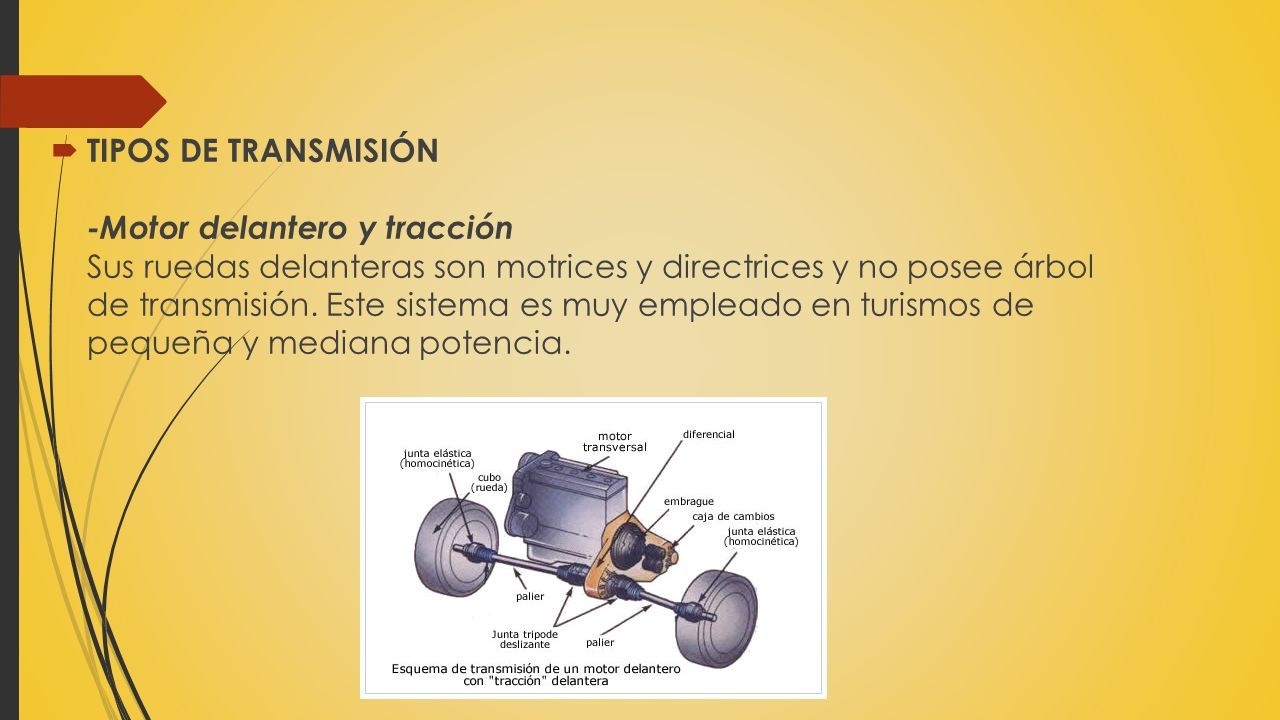 TIPOS DE TRANSMISIÓN

-Motor delantero y tracción
Sus ruedas delanteras son motrices y directrices y no posee árbol de transmisión. Este sistema es muy empleado en turismos de pequeña y mediana potencia.

junta elástica (homocinética)
cubo (rueda)
motor transversal
diferencial
embrague
caja de cambios
junta elástica (homocinética)
palier
Junta tripode deslizante
palier
Esquema de transmisión de un motor delantero con "tracción" delantera